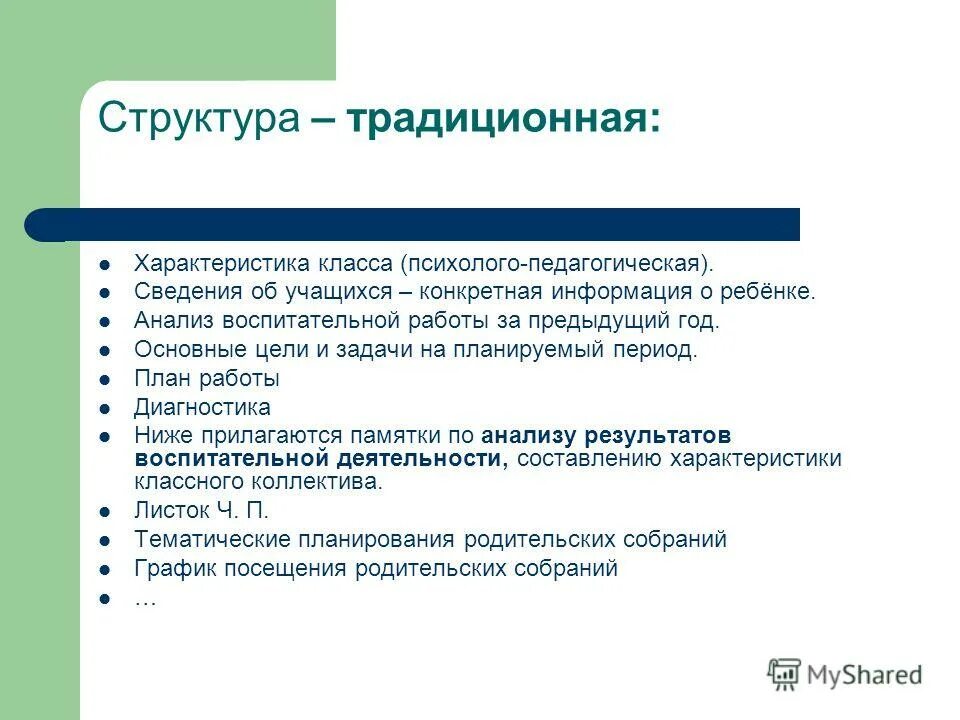 Структура – традиционная:

- Характеристика класса (психолого-педагогическая).
- Сведения об учащихся – конкретная информация о ребёнке.
- Анализ воспитательной работы за предыдущий год.
- Основные цели и задачи на планируемый период.
- План работы
- Диагностика
- Ниже прилагаются памятки по анализу результатов воспитательной деятельности, составлению характеристики классного коллектива.
- Листок Ч. П.
- Тематические планирования родительских собраний
- График посещения родительских собраний
- …

MyShared